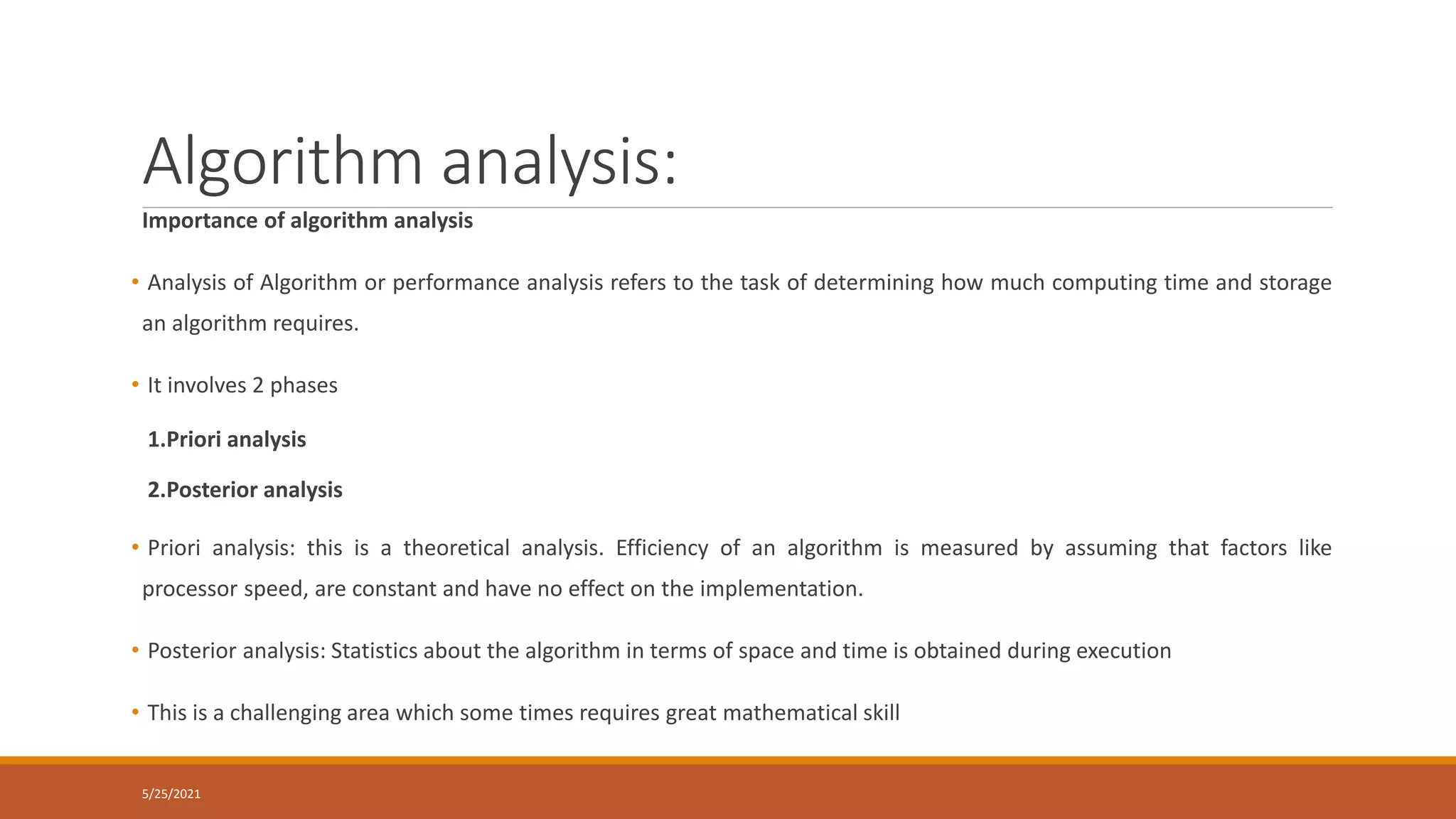 Algorithm analysis:

Importance of algorithm analysis

• Analysis of Algorithm or performance analysis refers to the task of determining how much computing time and storage an algorithm requires.

• It involves 2 phases

1.Priori analysis

2.Posterior analysis

• Priori analysis: this is a theoretical analysis. Efficiency of an algorithm is measured by assuming that factors like processor speed, are constant and have no effect on the implementation.

• Posterior analysis: Statistics about the algorithm in terms of space and time is obtained during execution

• This is a challenging area which some times requires great mathematical skill

5/25/2021